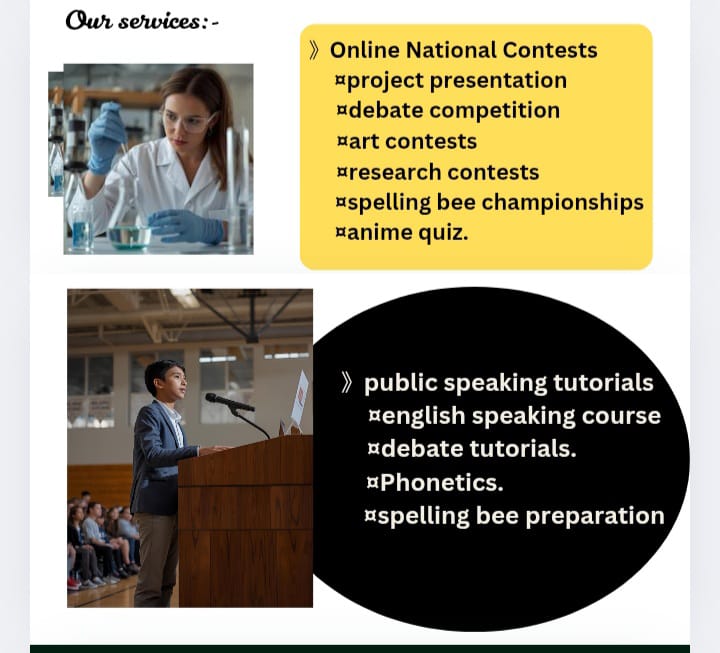 Our services:-

》Online National Contests
¤project presentation
¤debate competition
¤art contests
¤research contests
¤spelling bee championships
¤anime quiz.

》public speaking tutorials
¤english speaking course
¤debate tutorials.
¤Phonetics.
¤spelling bee preparation